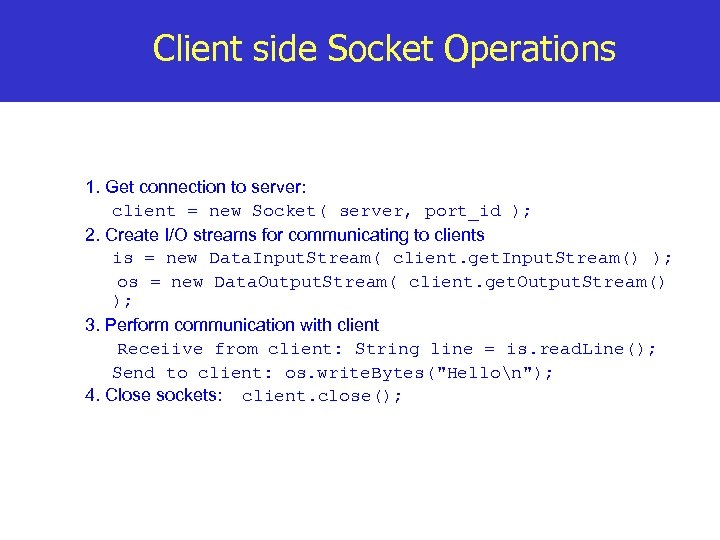 Client side Socket Operations

1. Get connection to server:
client = new Socket( server, port_id );
2. Create I/O streams for communicating to clients
is = new DataInputStream( client.getInputStream() );
os = new DataOutputStream( client.getOutputStream() );
3. Perform communication with client
Receiive from client: String line = is.readLine();
Send to client: os.writeBytes("Hello\n");
4. Close sockets: client.close();